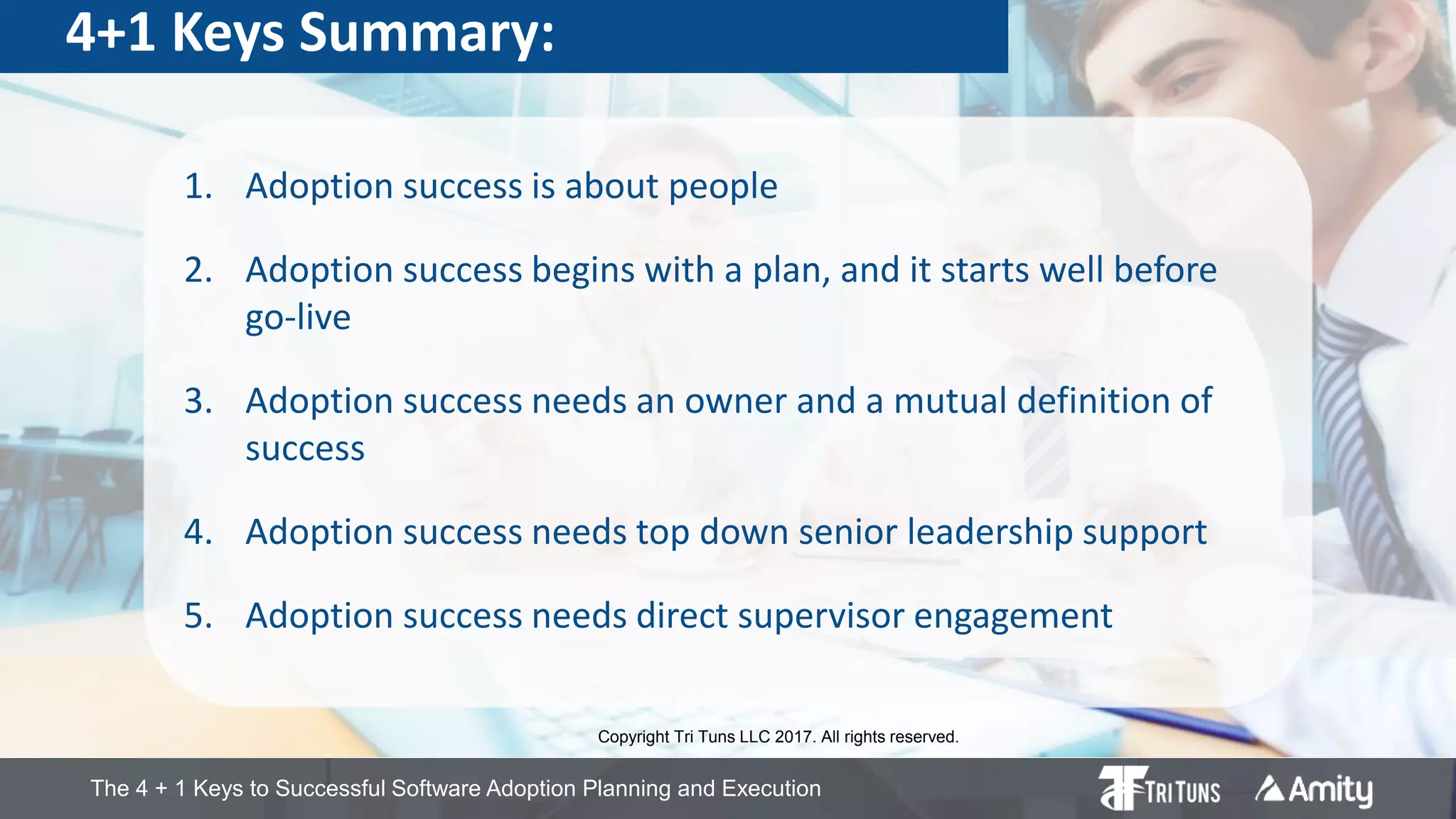 4+1 Keys Summary:

1. Adoption success is about people

2. Adoption success begins with a plan, and it starts well before go-live

3. Adoption success needs an owner and a mutual definition of success

4. Adoption success needs top down senior leadership support

5. Adoption success needs direct supervisor engagement

Copyright Tri Tuns LLC 2017. All rights reserved.

The 4 + 1 Keys to Successful Software Adoption Planning and Execution

TRI TUNS

Amity